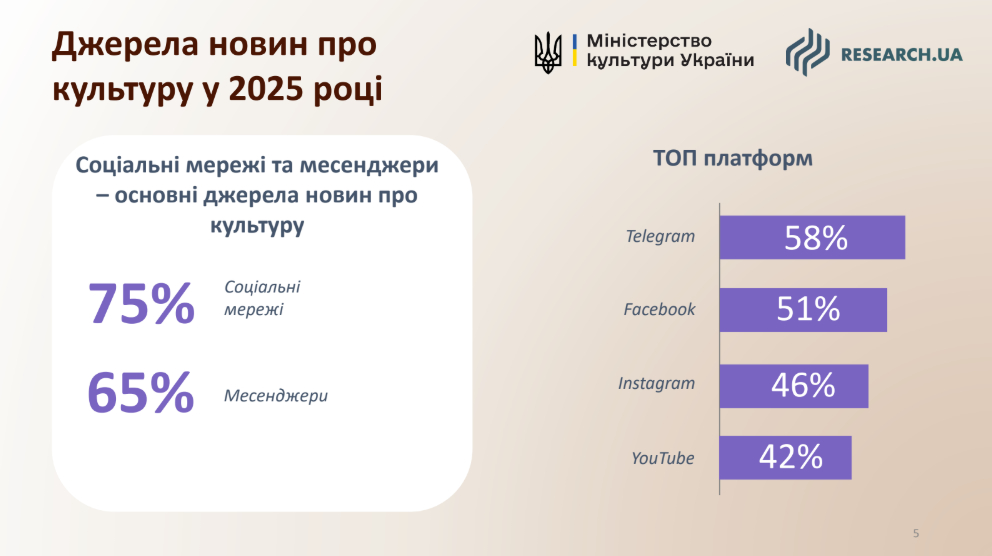 Джерела новин про культуру у 2025 році

Міністерство культури України

RESEARCH.UA

Соціальні мережі та месенджери – основні джерела новин про культуру

75% Соціальні мережі

65% Месенджери

ТОП платформ

Telegram 58%

Facebook 51%

Instagram 46%

YouTube 42%

5